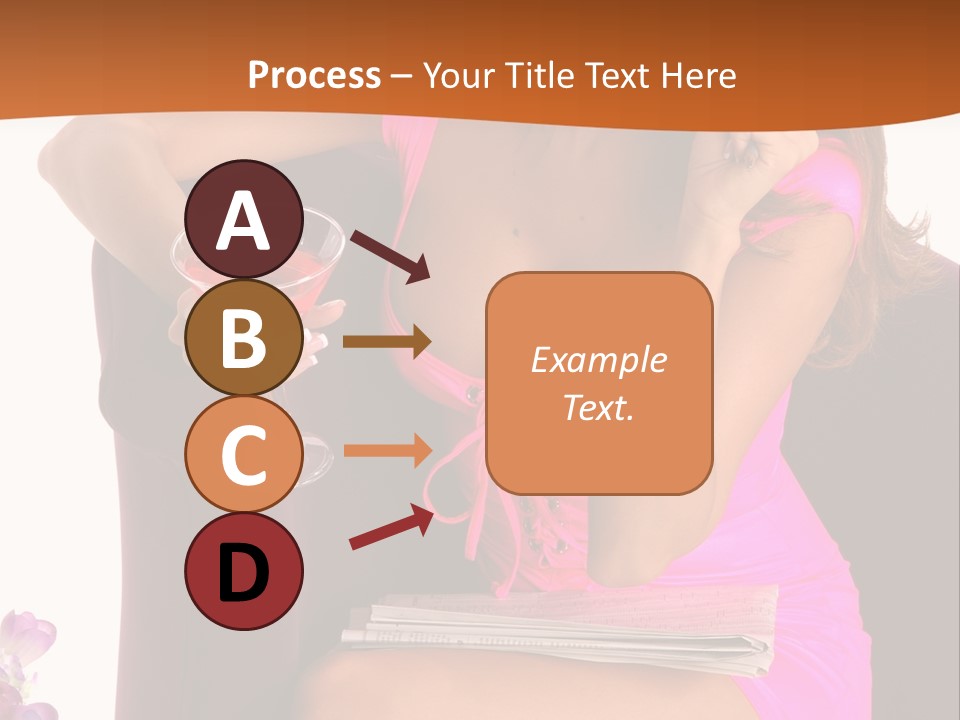 Process – Your Title Text Here

A

B

C

D

Example Text.